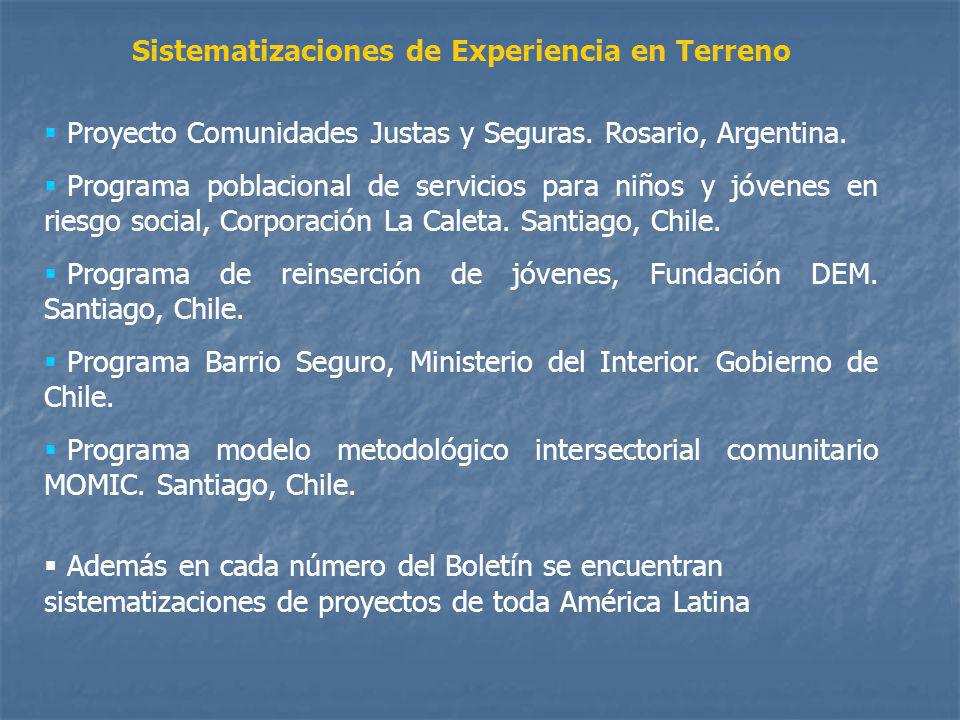 Sistematizaciones de Experiencia en Terreno

▪ Proyecto Comunidades Justas y Seguras. Rosario, Argentina.

▪ Programa poblacional de servicios para niños y jóvenes en riesgo social, Corporación La Caleta. Santiago, Chile.

▪ Programa de reinserción de jóvenes, Fundación DEM. Santiago, Chile.

▪ Programa Barrio Seguro, Ministerio del Interior. Gobierno de Chile.

▪ Programa modelo metodológico intersectorial comunitario MOMIC. Santiago, Chile.

▪ Además en cada número del Boletín se encuentran sistematizaciones de proyectos de toda América Latina